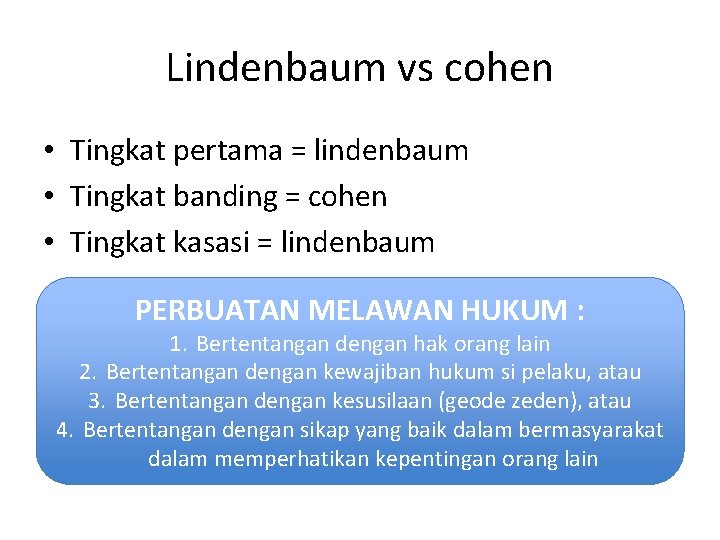 Lindenbaum vs cohen

• Tingkat pertama = lindenbaum
• Tingkat banding = cohen
• Tingkat kasasi = lindenbaum

PERBUATAN MELAWAN HUKUM :
1. Bertentangan dengan hak orang lain
2. Bertentangan dengan kewajiban hukum si pelaku, atau
3. Bertentangan dengan kesusilaan (geode zeden), atau
4. Bertentangan dengan sikap yang baik dalam bermasyarakat dalam memperhatikan kepentingan orang lain